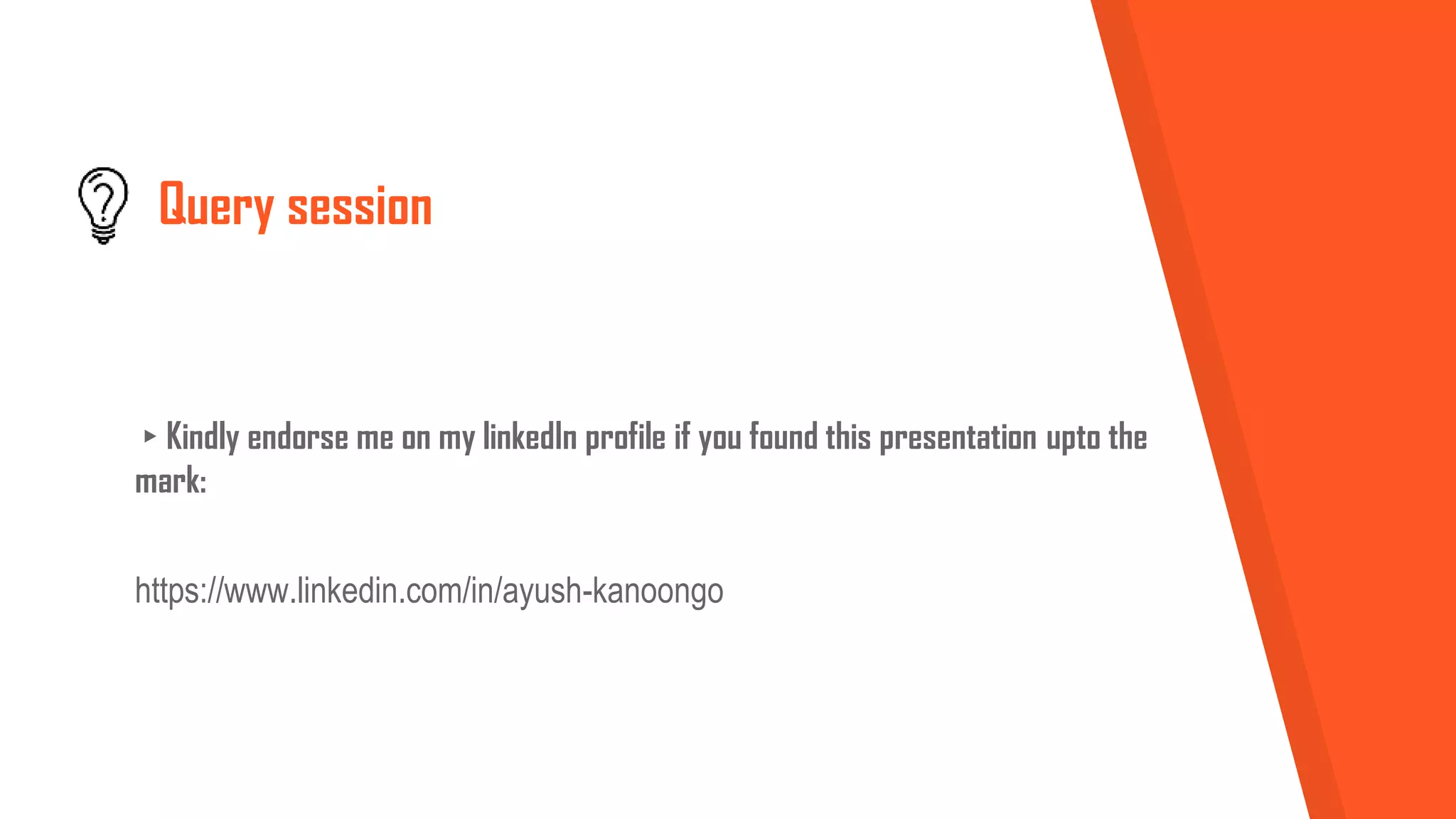 Query session

▸ Kindly endorse me on my linkedIn profile if you found this presentation upto the mark:

https://www.linkedin.com/in/ayush-kanoongo